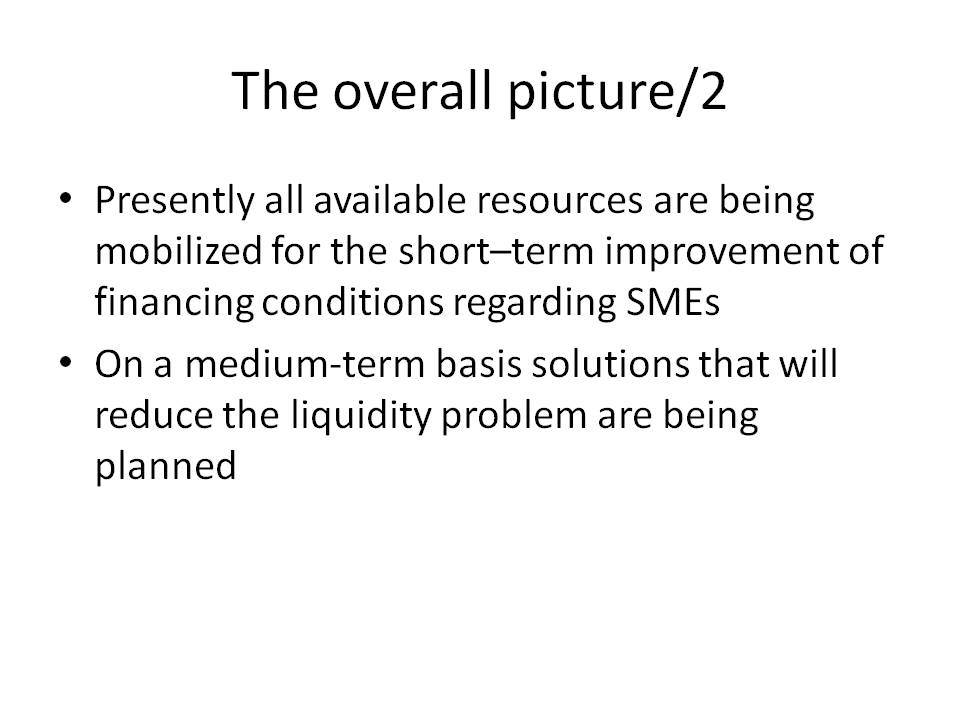 The overall picture/2

• Presently all available resources are being mobilized for the short–term improvement of financing conditions regarding SMEs

• On a medium-term basis solutions that will reduce the liquidity problem are being planned